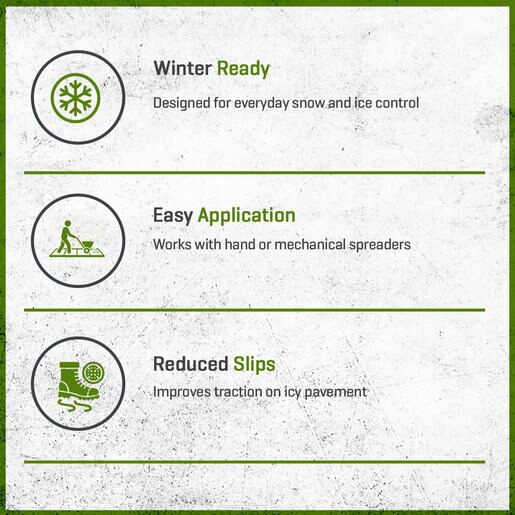 Winter Ready

Designed for everyday snow and ice control

Easy Application

Works with hand or mechanical spreaders

Reduced Slips

Improves traction on icy pavement